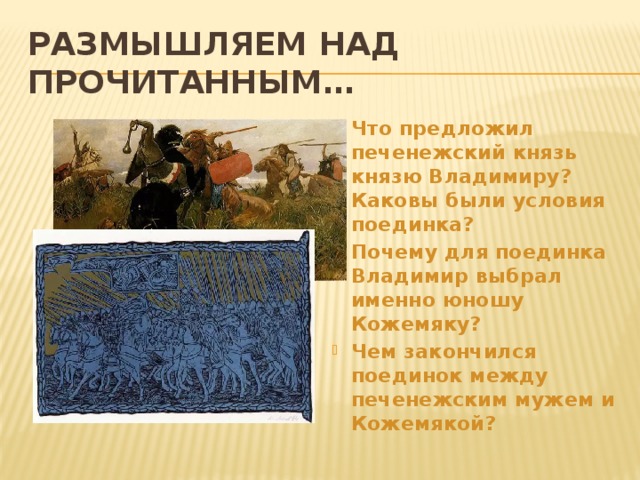 РАЗМЫШЛЯЕМ НАД ПРОЧИТАННЫМ…

Что предложил печенежский князь князю Владимиру? Каковы были условия поединка?

Почему для поединка Владимир выбрал именно юношу Кожемяку?

Чем закончился поединок между печенежским мужем и Кожемякой?